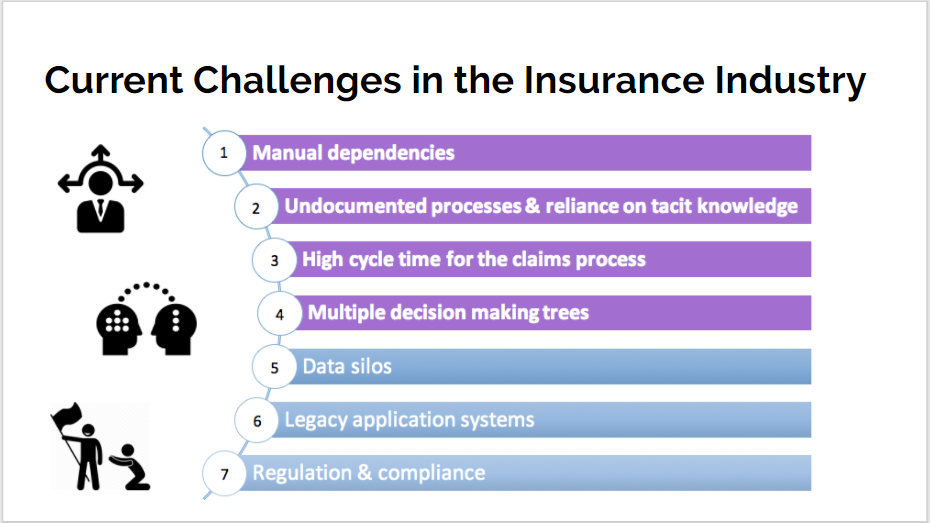 Current Challenges in the Insurance Industry

1 Manual dependencies

2 Undocumented processes & reliance on tacit knowledge

3 High cycle time for the claims process

4 Multiple decision making trees

5 Data silos

6 Legacy application systems

7 Regulation & compliance